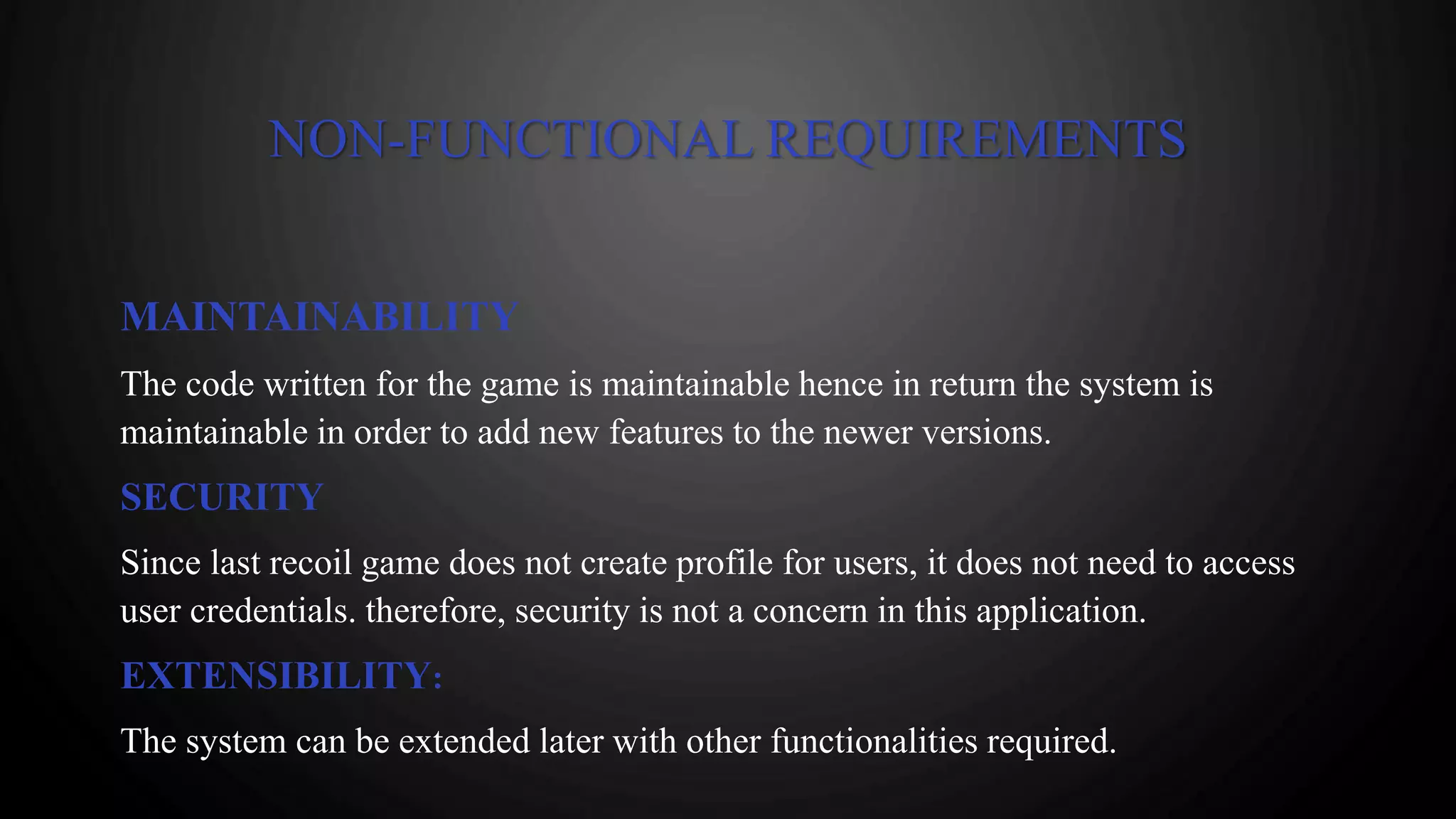 NON-FUNCTIONAL REQUIREMENTS

MAINTAINABILITY

The code written for the game is maintainable hence in return the system is maintainable in order to add new features to the newer versions.

SECURITY

Since last recoil game does not create profile for users, it does not need to access user credentials. therefore, security is not a concern in this application.

EXTENSIBILITY:

The system can be extended later with other functionalities required.